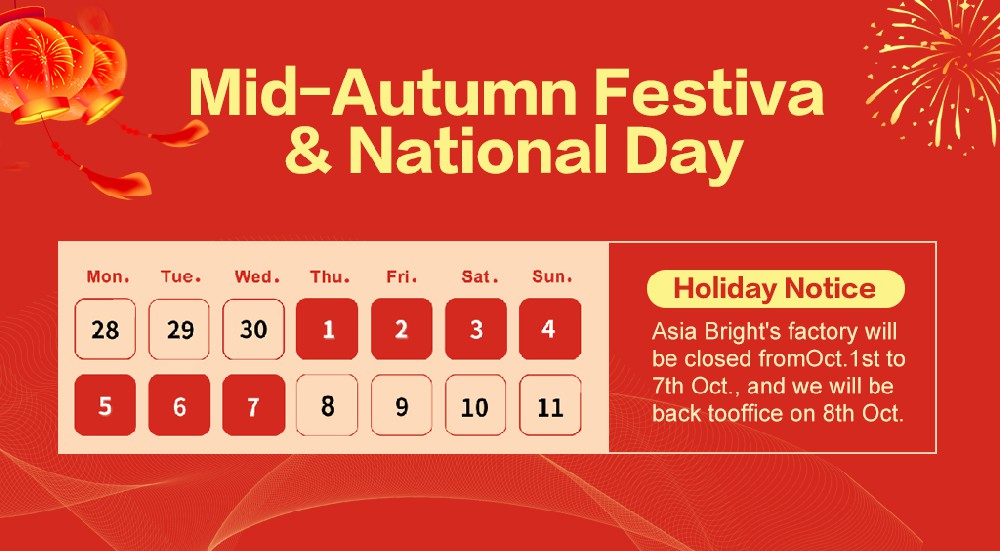 Mid-Autumn Festiva & National Day

| Mon. | Tue. | Wed. | Thu. | Fri. | Sat. | Sun. |
|---|---|---|---|---|---|---|
| 28 | 29 | 30 | 1 | 2 | 3 | 4 |
| 5 | 6 | 7 | 8 | 9 | 10 | 11 |

Holiday Notice

Asia Bright's factory will be closed fromOct.1st to 7th Oct., and we will be back tooffice on 8th Oct.